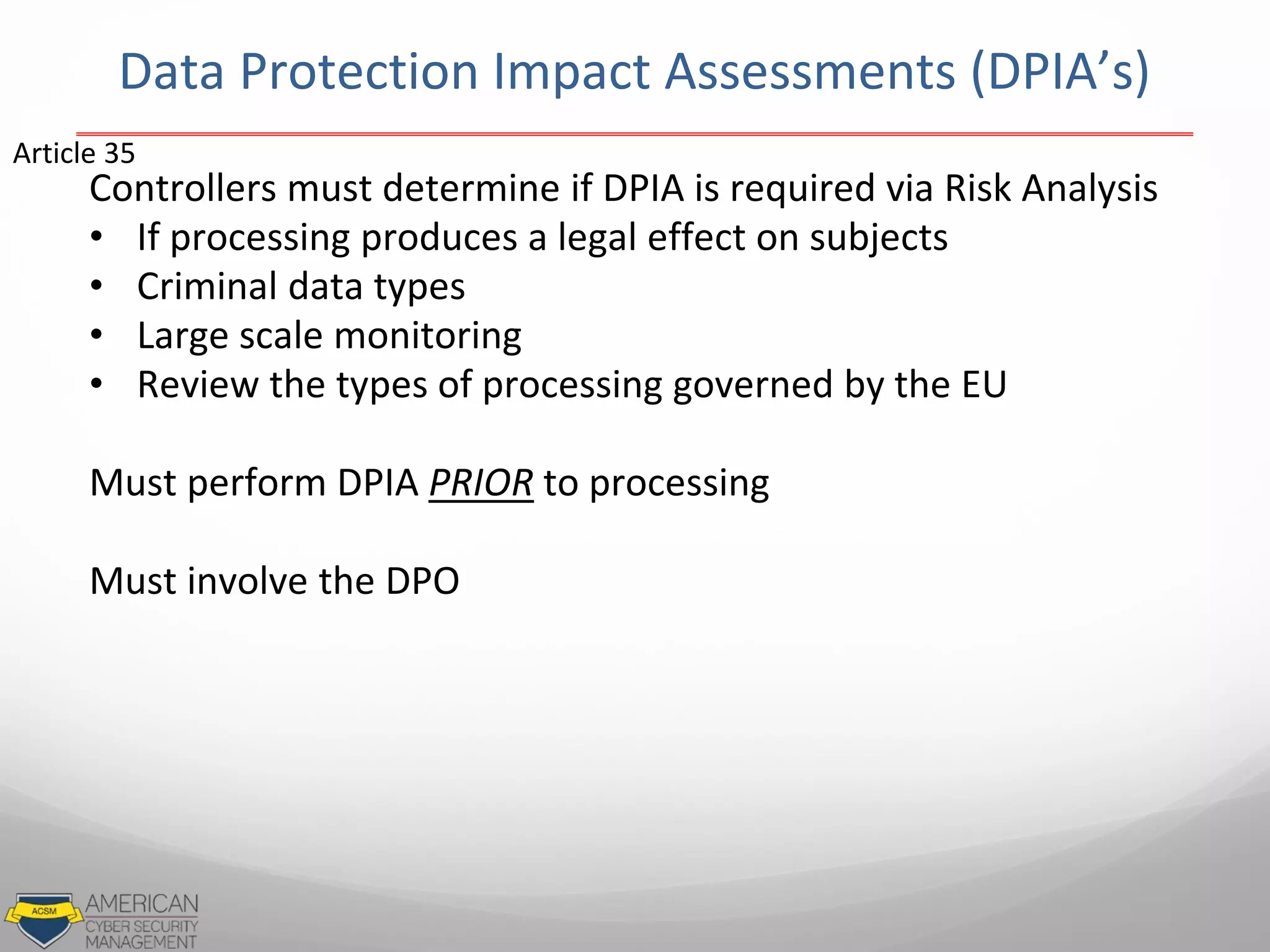 Data Protection Impact Assessments (DPIA's)

Article 35

Controllers must determine if DPIA is required via Risk Analysis
• If processing produces a legal effect on subjects
• Criminal data types
• Large scale monitoring
• Review the types of processing governed by the EU

Must perform DPIA PRIOR to processing

Must involve the DPO

ACSM
AMERICAN
CYBER SECURITY
MANAGEMENT